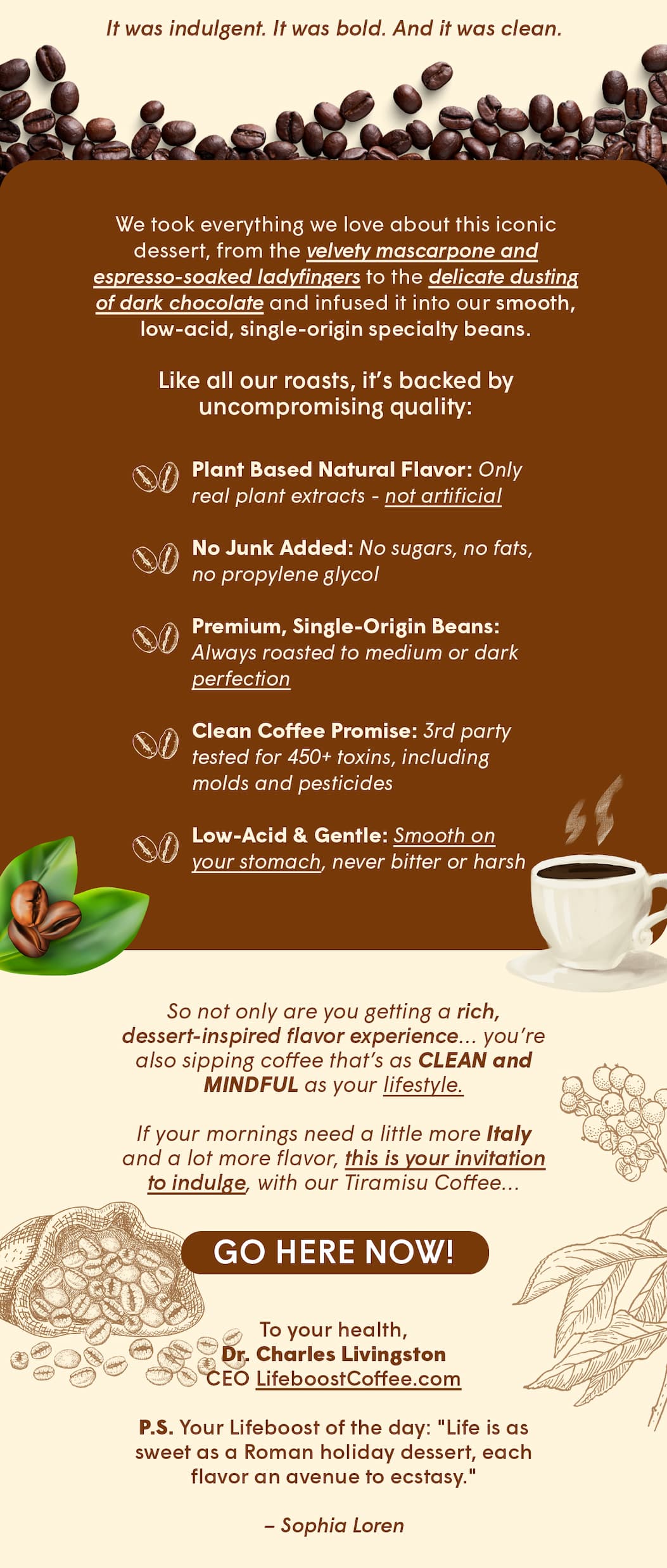 It was indulgent. It was bold. And it was clean.

We took everything we love about this iconic dessert, from the velvety mascarpone and espresso-soaked ladyfingers to the delicate dusting of dark chocolate and infused it into our smooth, low-acid, single-origin specialty beans.

Like all our roasts, it's backed by uncompromising quality:

Plant Based Natural Flavor: Only real plant extracts - not artificial

No Junk Added: No sugars, no fats, no propylene glycol

Premium, Single-Origin Beans: Always roasted to medium or dark perfection

Clean Coffee Promise: 3rd party tested for 450+ toxins, including molds and pesticides

Low-Acid & Gentle: Smooth on your stomach, never bitter or harsh

So not only are you getting a rich, dessert-inspired flavor experience... you're also sipping coffee that's as CLEAN and MINDFUL as your lifestyle.

If your mornings need a little more Italy and a lot more flavor, this is your invitation to indulge, with our Tiramisu Coffee...

GO HERE NOW!

To your health,
Dr. Charles Livingston
CEO LifeboostCoffee.com

P.S. Your Lifeboost of the day: "Life is as sweet as a Roman holiday dessert, each flavor an avenue to ecstasy."

– Sophia Loren